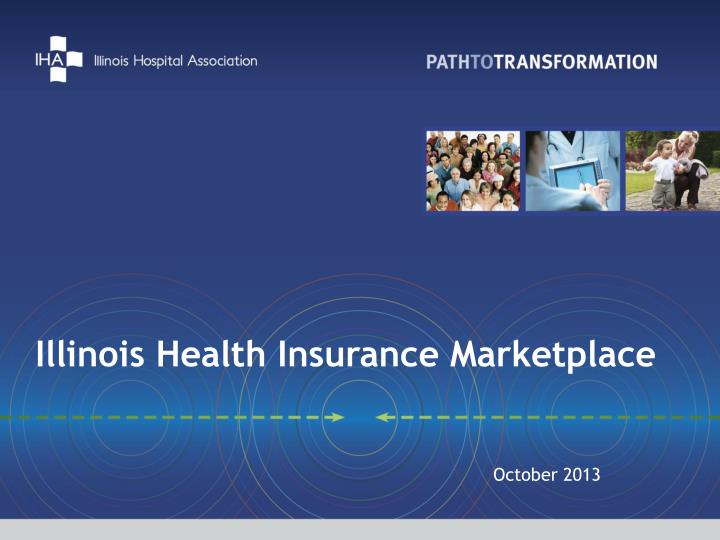 IHA Illinois Hospital Association

PATHTOTRANSFORMATION

Illinois Health Insurance Marketplace

October 2013